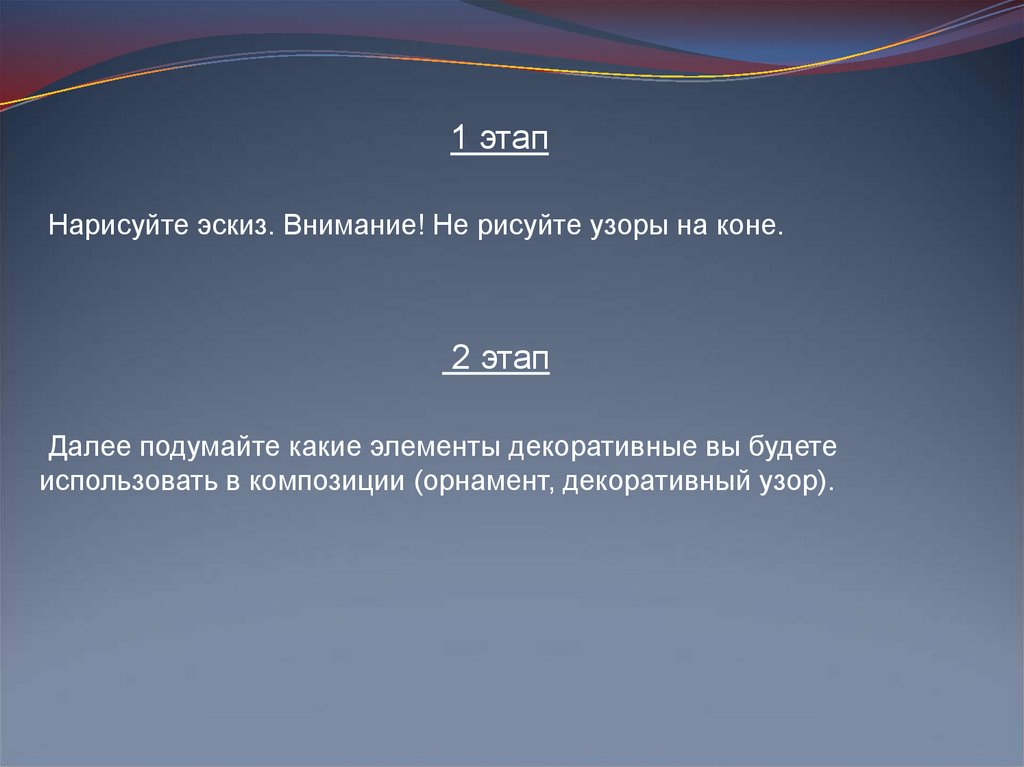 1 этап

Нарисуйте эскиз. Внимание! Не рисуйте узоры на коне.

2 этап

Далее подумайте какие элементы декоративные вы будете использовать в композиции (орнамент, декоративный узор).